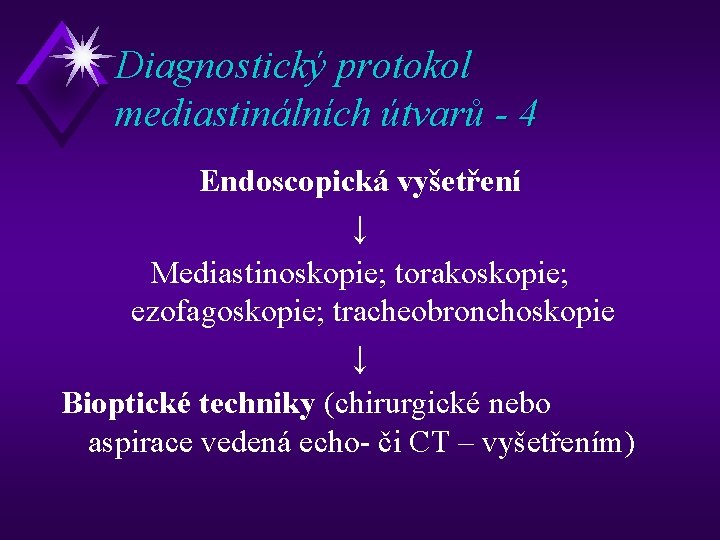 Diagnostický protokol mediastinálních útvarů - 4

Endoscopická vyšetření

↓

Mediastinoskopie; torakoskopie; ezofagoskopie; tracheobronchoskopie

↓

Bioptické techniky (chirurgické nebo aspirace vedená echo- či CT – vyšetřením)